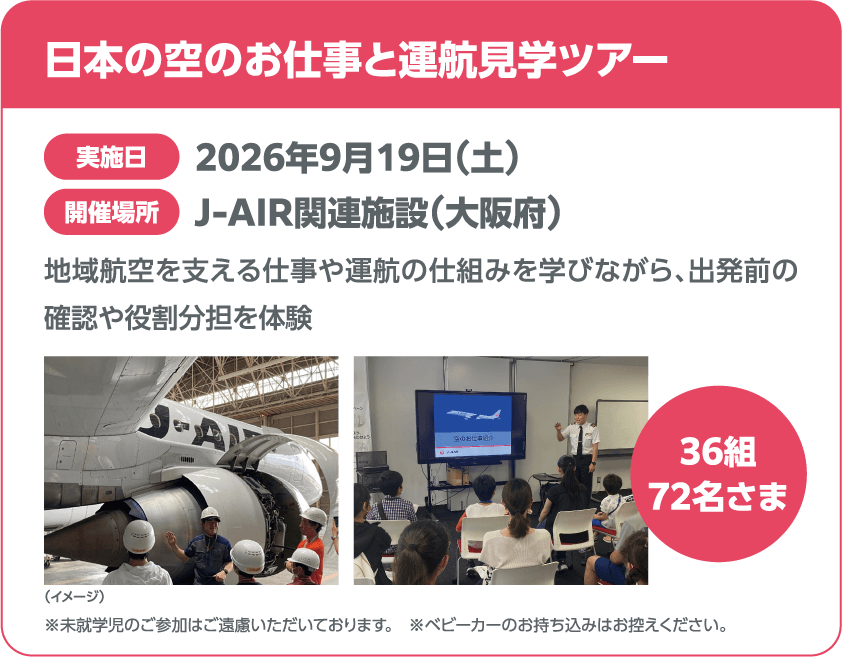 日本の空のお仕事と運航見学ツアー

実施日 2026年9月19日（土）

開催場所 J-AIR関連施設（大阪府）

地域航空を支える仕事や運航の仕組みを学びながら、出発前の確認や役割分担を体験

J-AIR

空のお仕事紹介

36組
72名さま

（イメージ）

※未就学児のご参加はご遠慮いただいております。 ※ベビーカーのお持ち込みはお控えください。